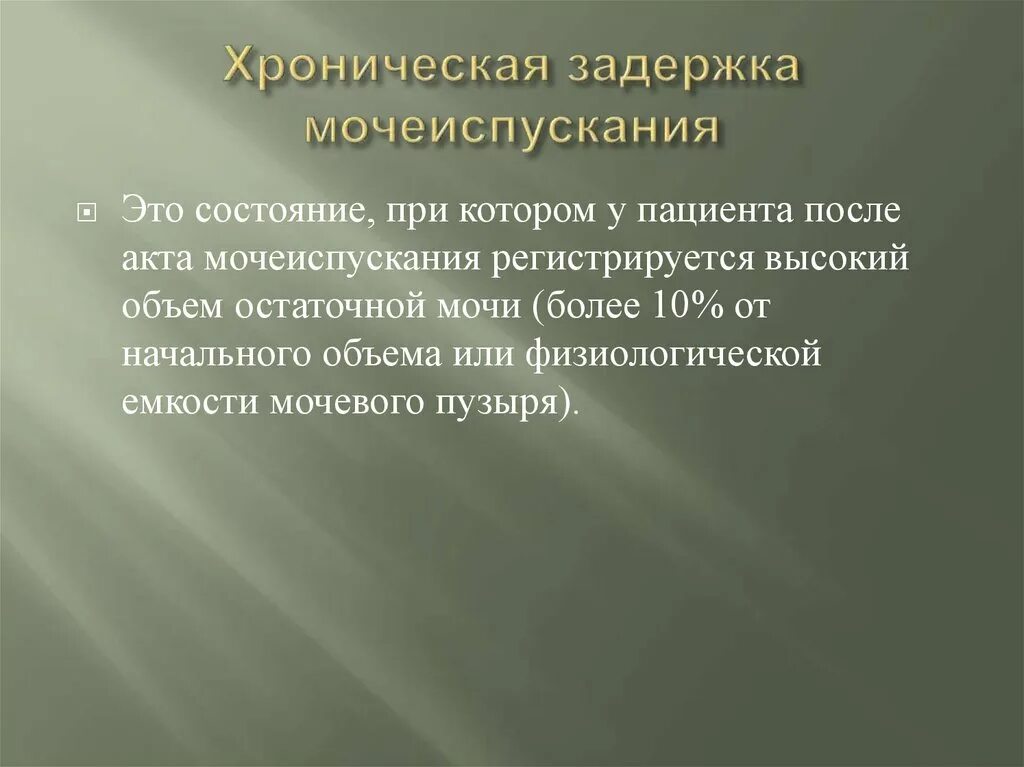 Хроническая задержка мочеиспускания

Это состояние, при котором у пациента после акта мочеиспускания регистрируется высокий объем остаточной мочи (более 10% от начального объема или физиологической емкости мочевого пузыря).